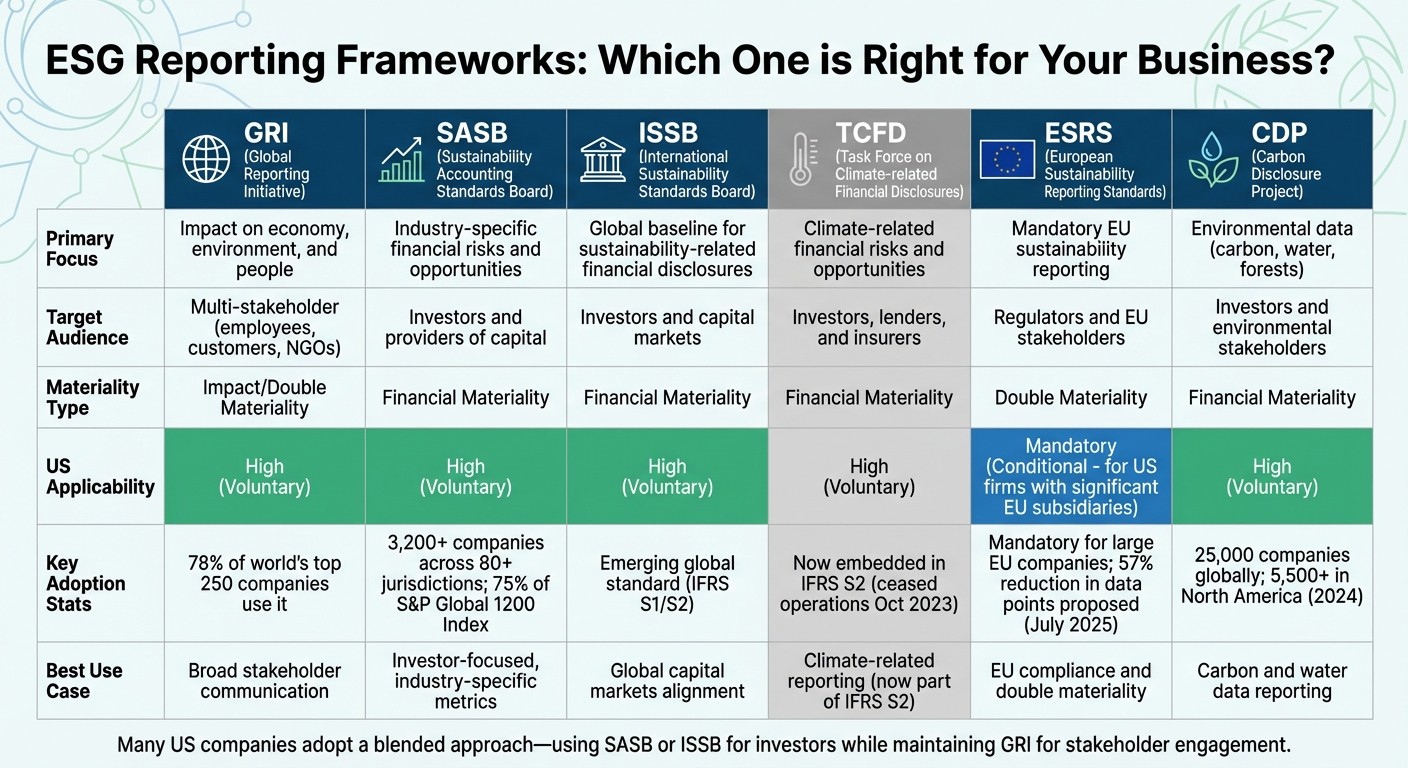 ESG Reporting Frameworks: Which One is Right for Your Business?

| | GRI (Global Reporting Initiative) | SASB (Sustainability Accounting Standards Board) | ISSB (International Sustainability Standards Board) | TCFD (Task Force on Climate-related Financial Disclosures) | ESRS (European Sustainability Reporting Standards) | CDP (Carbon Disclosure Project) |
|---|---|---|---|---|---|---|
| Primary Focus | Impact on economy, environment, and people | Industry-specific financial risks and opportunities | Global baseline for sustainability-related financial disclosures | Climate-related financial risks and opportunities | Mandatory EU sustainability reporting | Environmental data (carbon, water, forests) |
| Target Audience | Multi-stakeholder (employees, customers, NGOs) | Investors and providers of capital | Investors and capital markets | Investors, lenders, and insurers | Regulators and EU stakeholders | Investors and environmental stakeholders |
| Materiality Type | Impact/Double Materiality | Financial Materiality | Financial Materiality | Financial Materiality | Double Materiality | Financial Materiality |
| US Applicability | High (Voluntary) | High (Voluntary) | High (Voluntary) | High (Voluntary) | Mandatory (Conditional - for US firms with significant EU subsidiaries) | High (Voluntary) |
| Key Adoption Stats | 78% of world's top 250 companies use it | 3,200+ companies across 80+ jurisdictions; 75% of S&P Global 1200 Index | Emerging global standard (IFRS S1/S2) | Now embedded in IFRS S2 (ceased operations Oct 2023) | Mandatory for large EU companies; 57% reduction in data points proposed (July 2025) | 25,000 companies globally; 5,500+ in North America (2024) |
| Best Use Case | Broad stakeholder communication | Investor-focused, industry-specific metrics | Global capital markets alignment | Climate-related reporting (now part of IFRS S2) | EU compliance and double materiality | Carbon and water data reporting |

Many US companies adopt a blended approach—using SASB or ISSB for investors while maintaining GRI for stakeholder engagement.